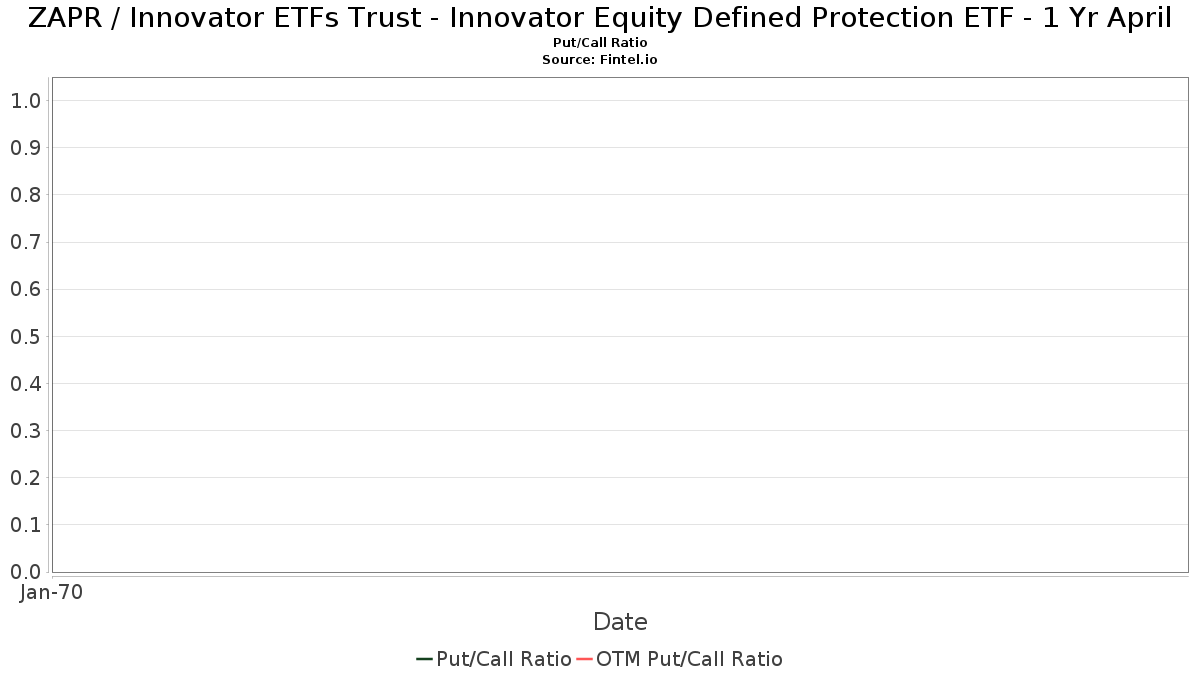 ZAPR / Innovator ETFs Trust - Innovator Equity Defined Protection ETF - 1 Yr April
Put/Call Ratio
Source: Fintel.io

1.0
0.9
0.8
0.7
0.6
0.5
0.4
0.3
0.2
0.1
0.0

Jan-70

Date

Put/Call Ratio
OTM Put/Call Ratio